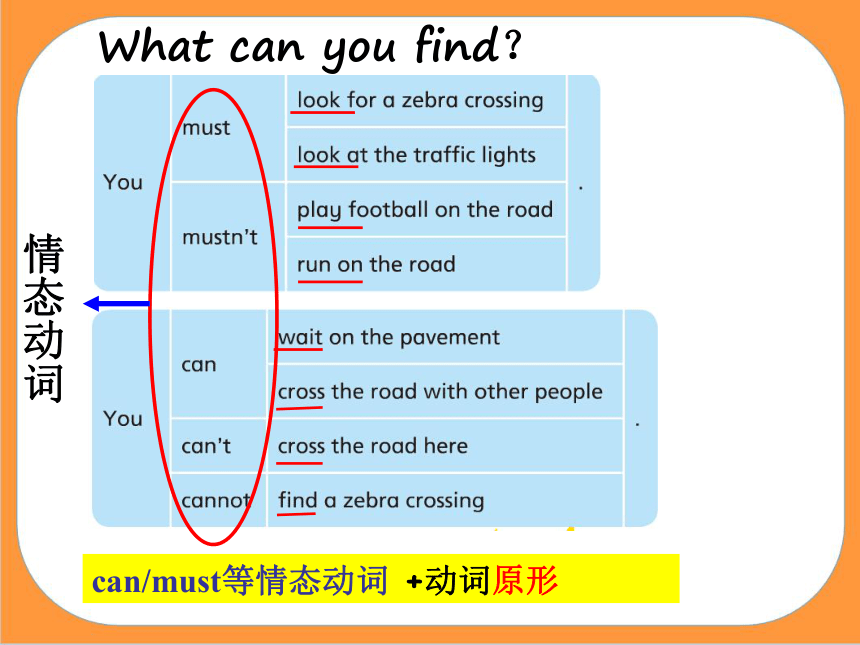 What can you find?

| You | must | look for a zebra crossing | . |
|---|---|---|---|
| | | look at the traffic lights | |
| | mustn't | play football on the road | |
| | | run on the road | |

情态动词

| You | can | wait on the pavement | . |
|---|---|---|---|
| | | cross the road with other people | |
| | can't | cross the road here | |
| | cannot | find a zebra crossing | |

can/must等情态动词 +动词原形